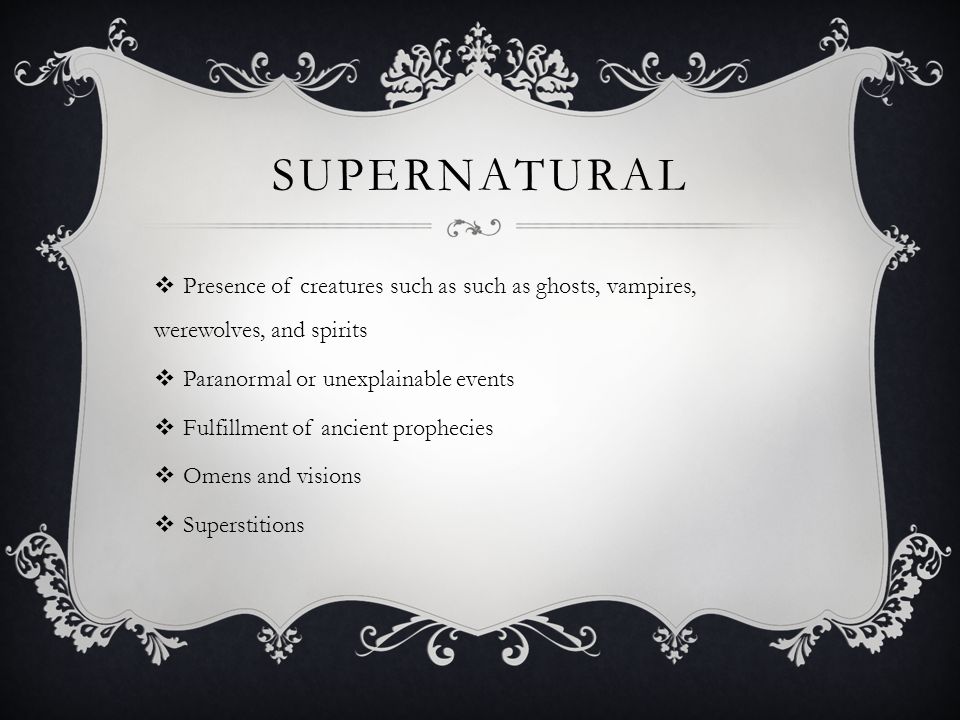 SUPERNATURAL

❖ Presence of creatures such as such as ghosts, vampires, werewolves, and spirits

❖ Paranormal or unexplainable events

❖ Fulfillment of ancient prophecies

❖ Omens and visions

❖ Superstitions